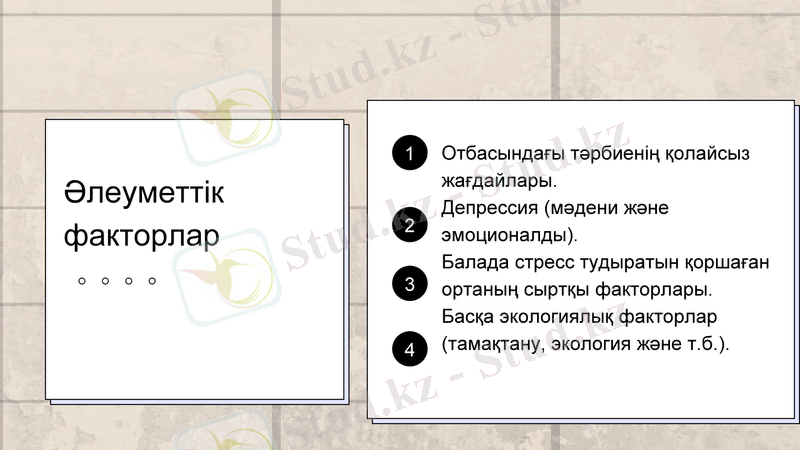 Әлеуметтік факторлар

1 Отбасындағы тәрбиенің қолайсыз жағдайлары.

2 Депрессия (мәдени және эмоционалды).

3 Балада стресс тудыратын қоршаған ортаның сыртқы факторлары.

4 Басқа экологиялық факторлар (тамақтану, экология және т.б.).

Stud.kz - Stud.kz